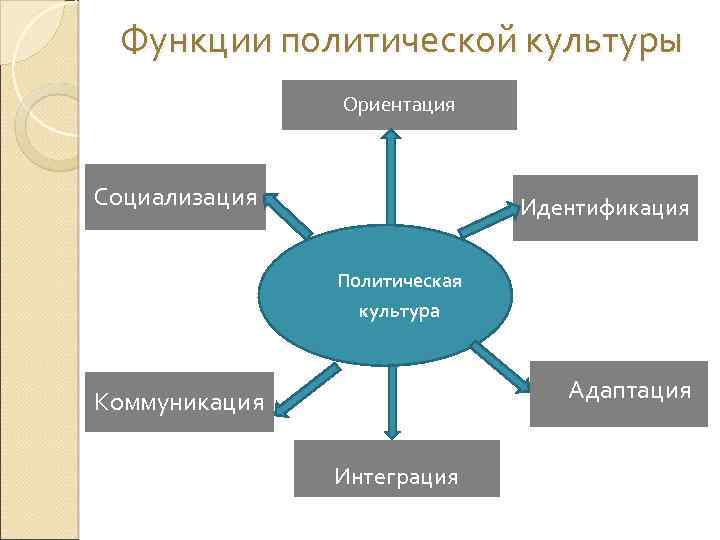 Функции политической культуры

Ориентация

Социализация

Идентификация

Политическая культура

Коммуникация

Адаптация

Интеграция